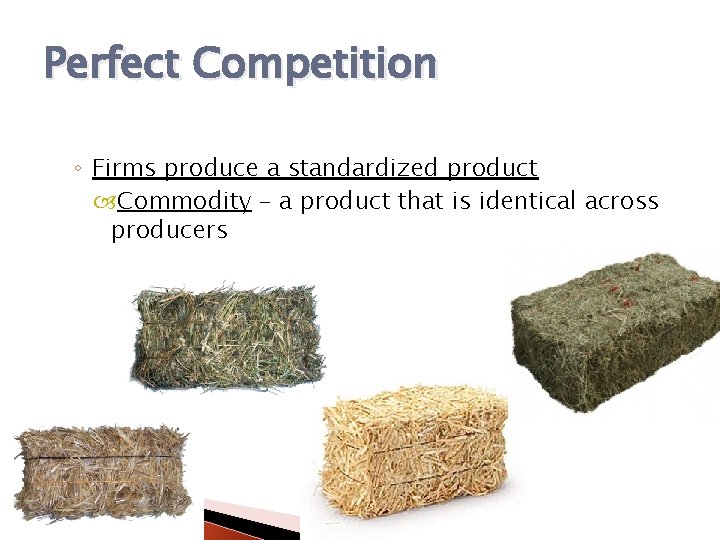 Perfect Competition

◦ Firms produce a standardized product

Commodity – a product that is identical across producers